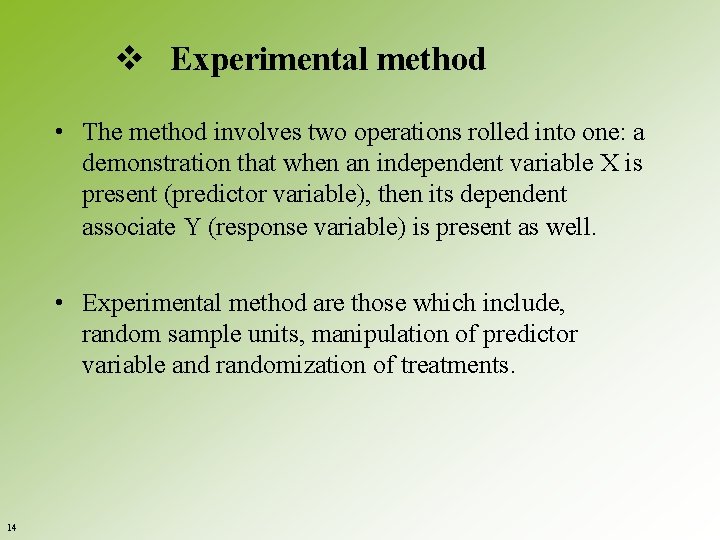 ❖ Experimental method

• The method involves two operations rolled into one: a demonstration that when an independent variable X is present (predictor variable), then its dependent associate Y (response variable) is present as well.

• Experimental method are those which include, random sample units, manipulation of predictor variable and randomization of treatments.

14